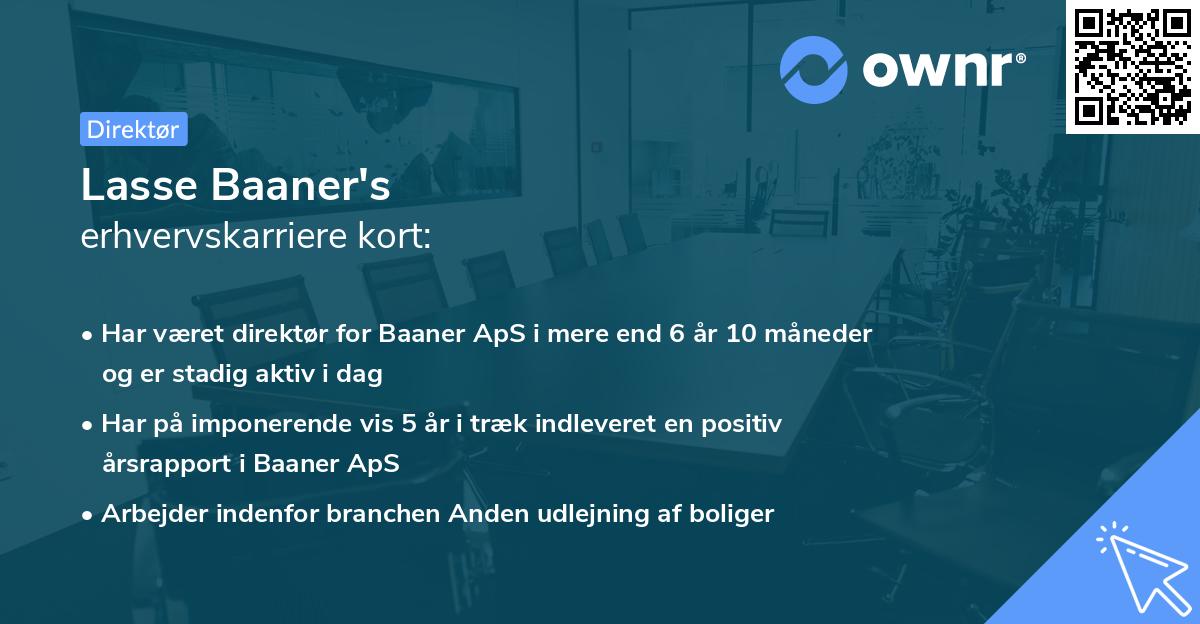 ownr®

Direktør

Lasse Baaner's
erhvervskarriere kort:

• Har været direktør for Baaner ApS i mere end 6 år 10 måneder og er stadig aktiv i dag
• Har på imponerende vis 5 år i træk indleveret en positiv årsrapport i Baaner ApS
• Arbejder indenfor branchen Anden udlejning af boliger